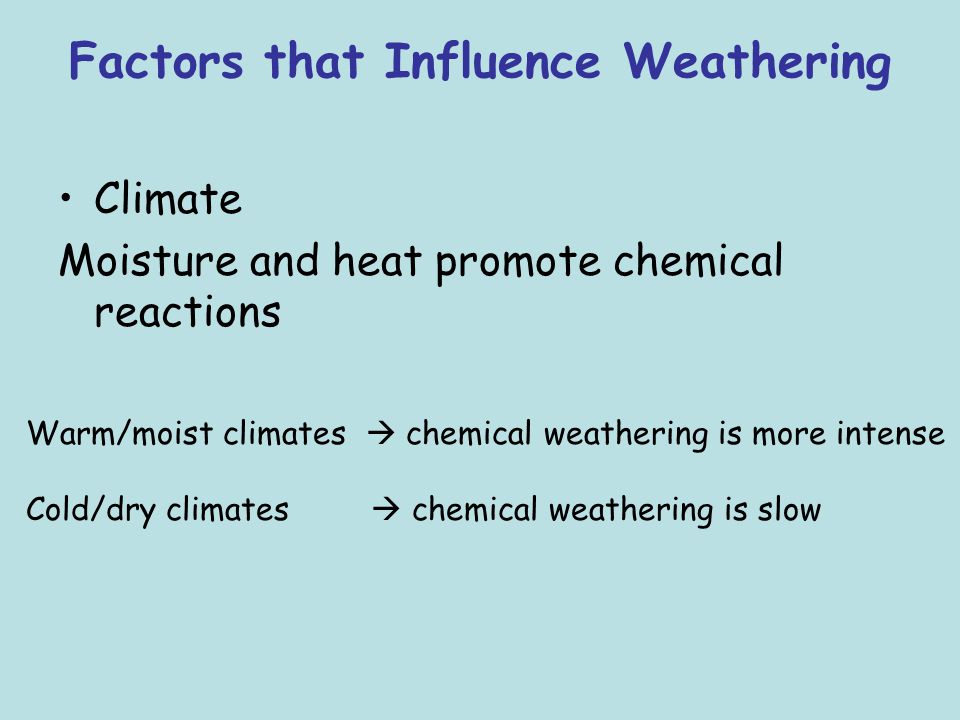 Factors that Influence Weathering

• Climate

Moisture and heat promote chemical reactions

Warm/moist climates → chemical weathering is more intense

Cold/dry climates → chemical weathering is slow